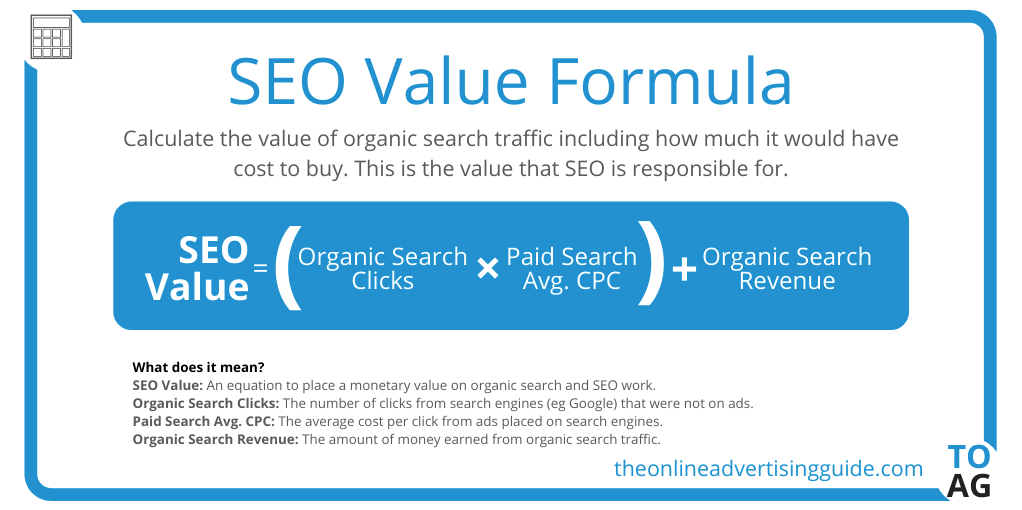 SEO Value Formula

Calculate the value of organic search traffic including how much it would have cost to buy. This is the value that SEO is responsible for.

SEO Value = ( Organic Search Clicks × Paid Search Avg. CPC ) + Organic Search Revenue

What does it mean?
SEO Value: An equation to place a monetary value on organic search and SEO work.
Organic Search Clicks: The number of clicks from search engines (eg Google) that were not on ads.
Paid Search Avg. CPC: The average cost per click from ads placed on search engines.
Organic Search Revenue: The amount of money earned from organic search traffic.

theonlineadvertisingguide.com

TO
AG